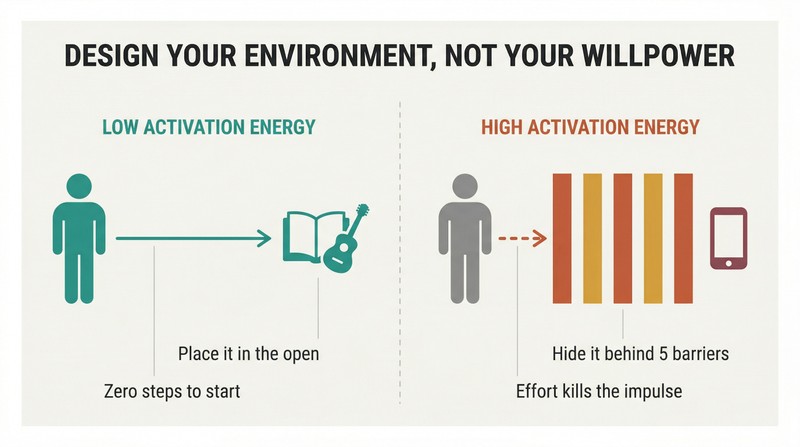 DESIGN YOUR ENVIRONMENT, NOT YOUR WILLPOWER

LOW ACTIVATION ENERGY

Place it in the open

Zero steps to start

HIGH ACTIVATION ENERGY

Hide it behind 5 barriers

Effort kills the impulse